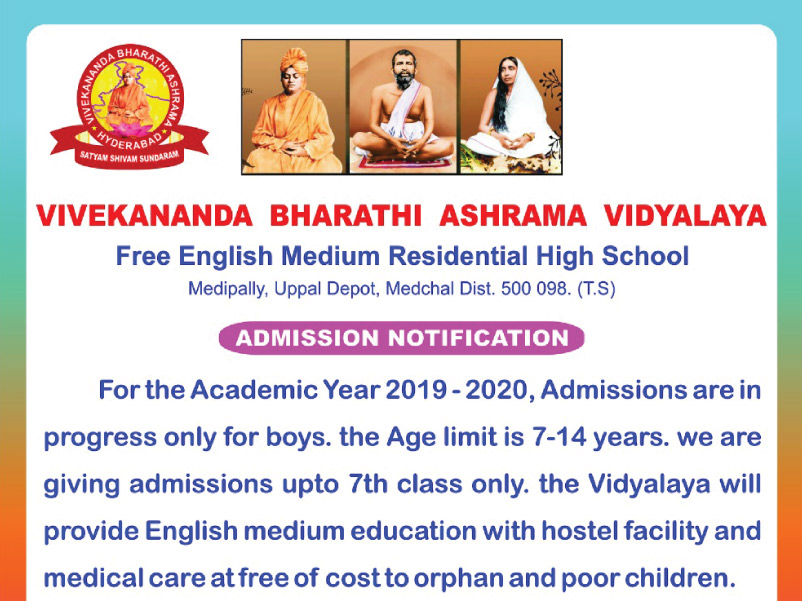 VIVEKANANDA BHARATHI ASHRAMA
HYDERABAD
SATYAM SHIVAM SUNDARAM

VIVEKANANDA BHARATHI ASHRAMA VIDYALAYA

Free English Medium Residential High School

Medipally, Uppal Depot, Medchal Dist. 500 098. (T.S)

ADMISSION NOTIFICATION

For the Academic Year 2019 - 2020, Admissions are in progress only for boys. the Age limit is 7-14 years. we are giving admissions upto 7th class only. the Vidyalaya will provide English medium education with hostel facility and medical care at free of cost to orphan and poor children.